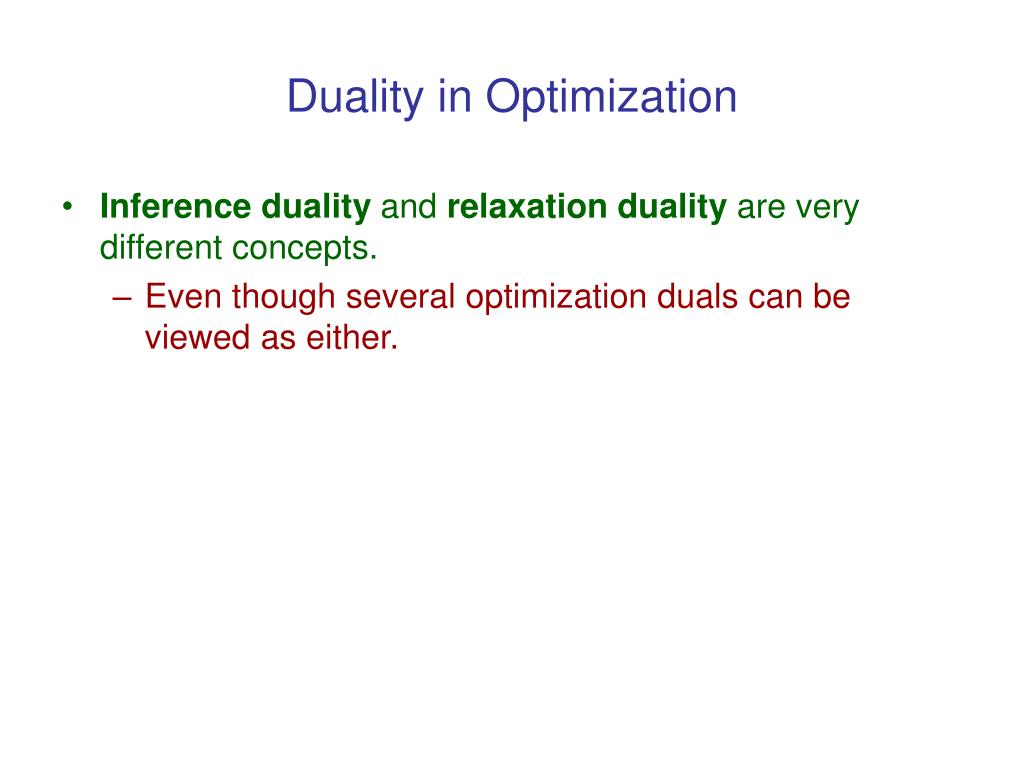 Duality in Optimization

• Inference duality and relaxation duality are very different concepts.

– Even though several optimization duals can be viewed as either.